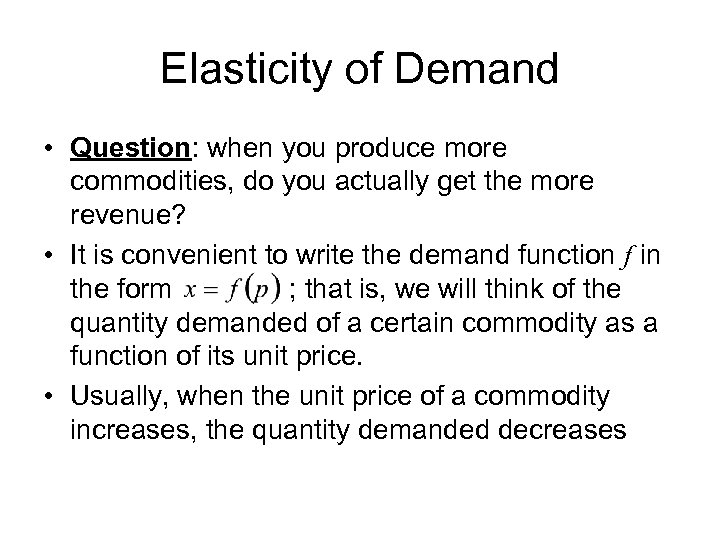 Elasticity of Demand

• Question: when you produce more commodities, do you actually get the more revenue?

• It is convenient to write the demand function $f$ in the form $x = f(p)$ ; that is, we will think of the quantity demanded of a certain commodity as a function of its unit price.

• Usually, when the unit price of a commodity increases, the quantity demanded decreases